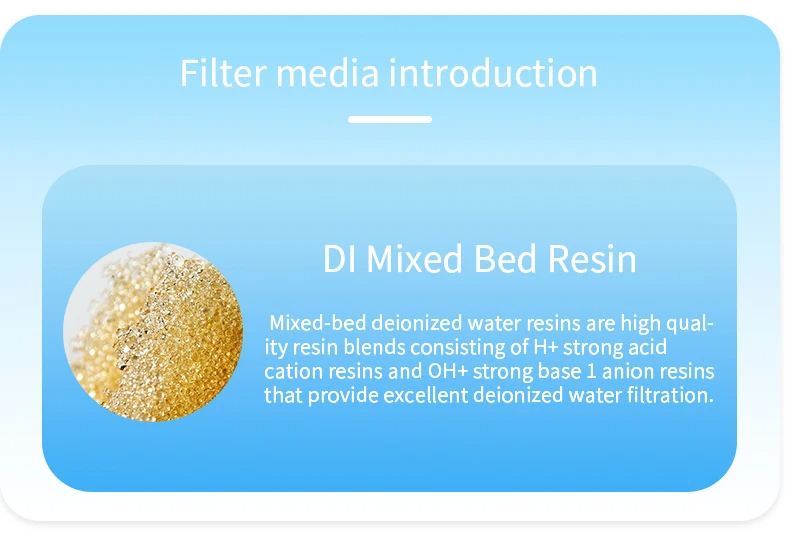 Filter media introduction

DI Mixed Bed Resin

Mixed-bed deionized water resins are high quality resin blends consisting of H+ strong acid cation resins and OH+ strong base 1 anion resins that provide excellent deionized water filtration.